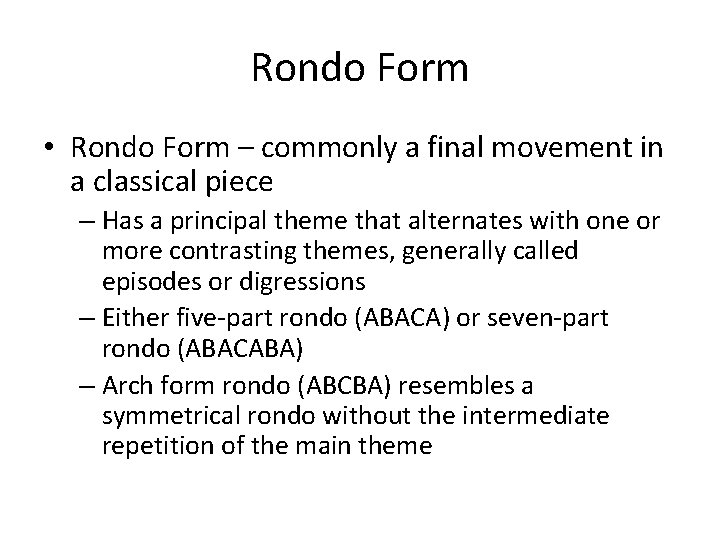 Rondo Form

• Rondo Form – commonly a final movement in a classical piece
– Has a principal theme that alternates with one or more contrasting themes, generally called episodes or digressions
– Either five-part rondo (ABACA) or seven-part rondo (ABACABA)
– Arch form rondo (ABCBA) resembles a symmetrical rondo without the intermediate repetition of the main theme